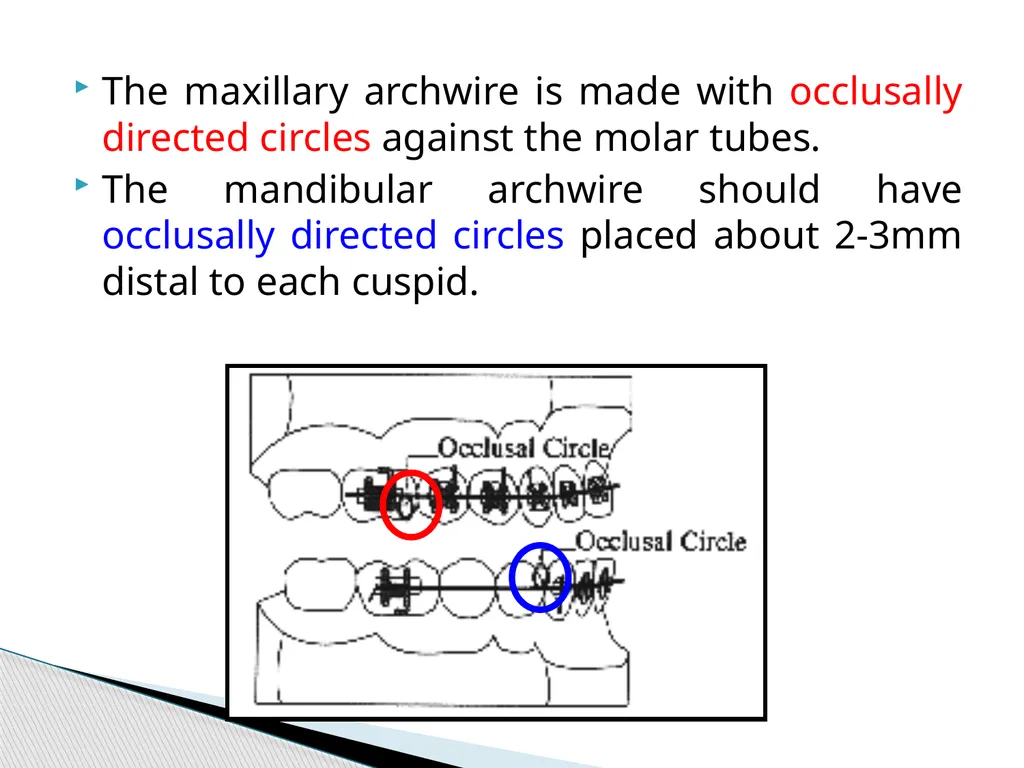 The maxillary archwire is made with occlusally directed circles against the molar tubes.

The mandibular archwire should have occlusally directed circles placed about 2-3mm distal to each cuspid.

Occlusal Circle

Occlusal Circle